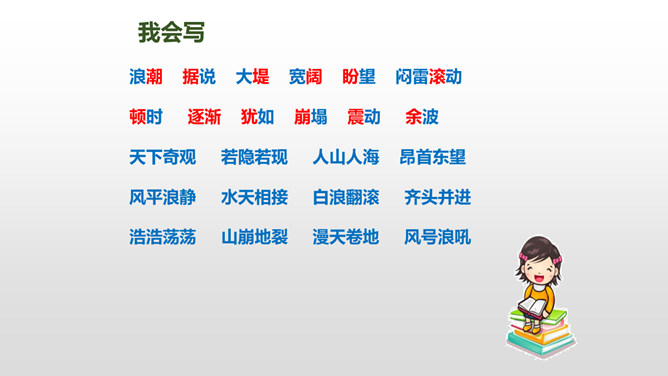 我会写

浪潮　据说　大堤　宽阔　盼望　闷雷滚动

顿时　逐渐　犹如　崩塌　震动　余波

天下奇观　若隐若现　人山人海　昂首东望

风平浪静　水天相接　白浪翻滚　齐头并进

浩浩荡荡　山崩地裂　漫天卷地　风号浪吼